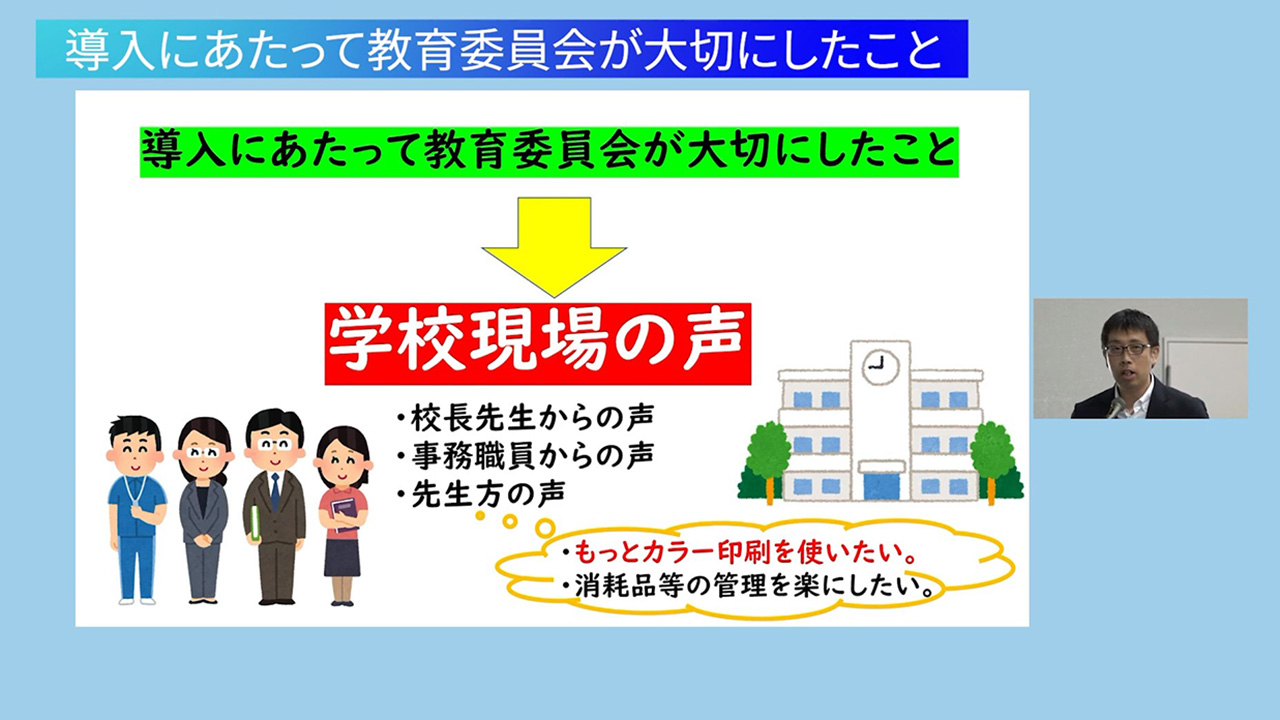 導入にあたって教育委員会が大切にしたこと

導入にあたって教育委員会が大切にしたこと

学校現場の声

・校長先生からの声
・事務職員からの声
・先生方の声

・もっとカラー印刷を使いたい。
・消耗品等の管理を楽にしたい。